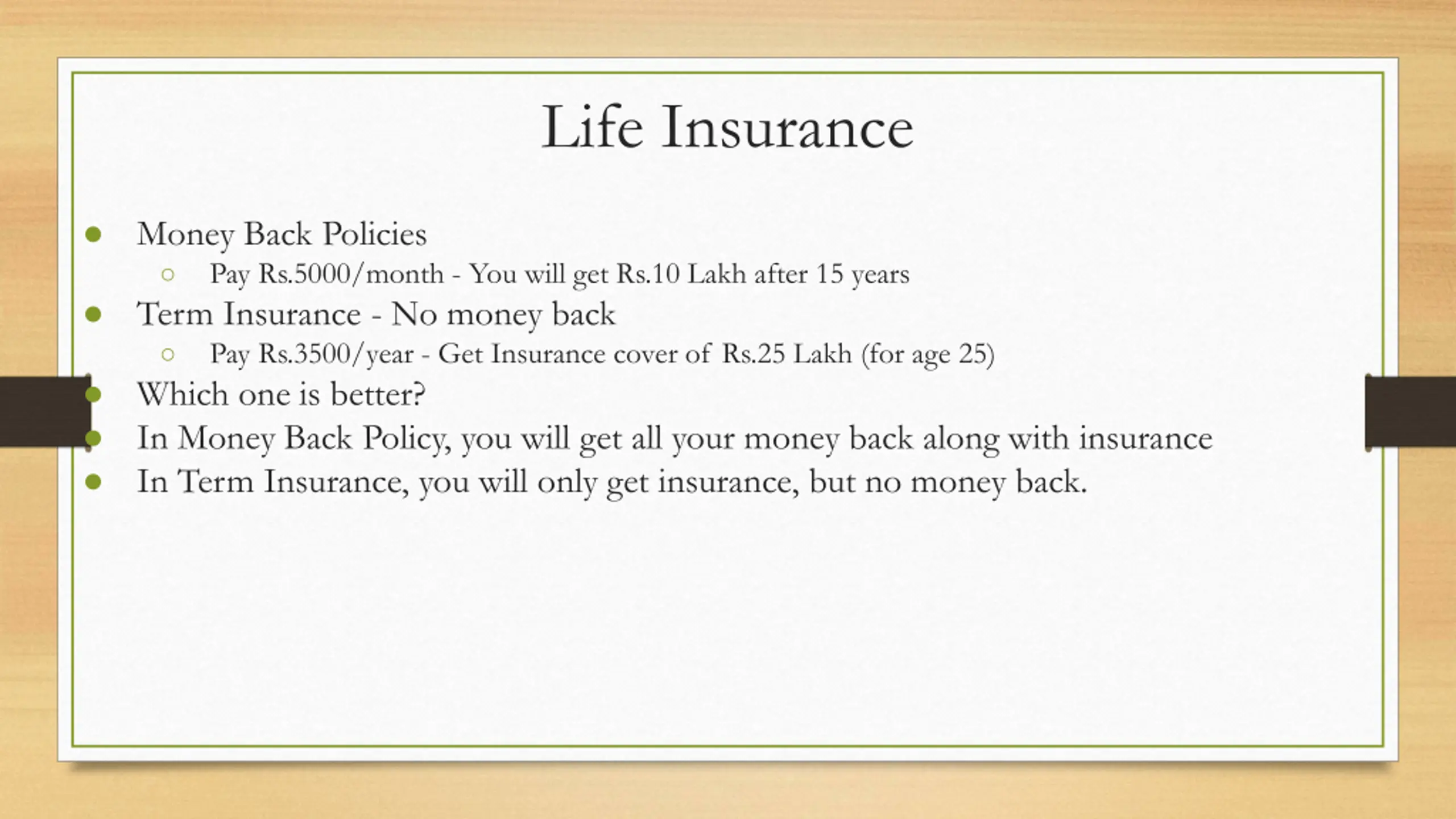 Life Insurance

- Money Back Policies
  - Pay Rs.5000/month - You will get Rs.10 Lakh after 15 years
- Term Insurance - No money back
  - Pay Rs.3500/year - Get Insurance cover of Rs.25 Lakh (for age 25)
- Which one is better?
- In Money Back Policy, you will get all your money back along with insurance
- In Term Insurance, you will only get insurance, but no money back.